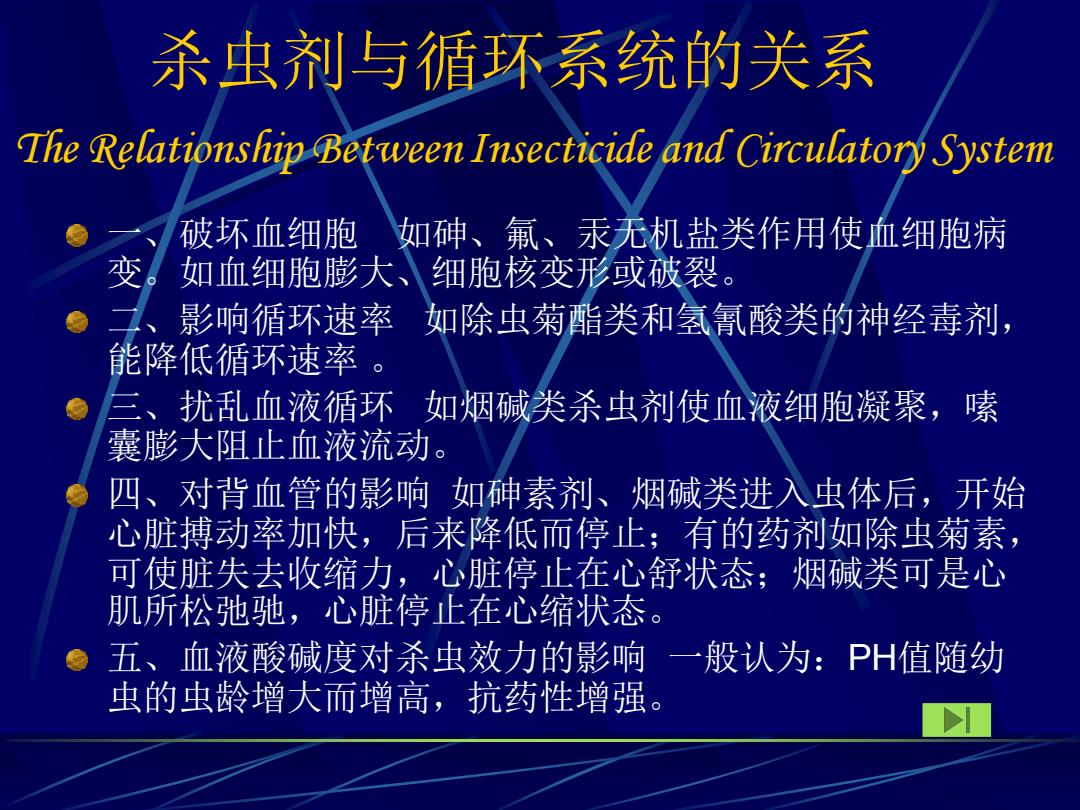 杀虫剂与循环系统的关系

The Relationship Between Insecticide and Circulatory System

一、破坏血细胞　如砷、氟、汞无机盐类作用使血细胞病变。如血细胞膨大、细胞核变形或破裂。

二、影响循环速率　如除虫菊酯类和氢氰酸类的神经毒剂，能降低循环速率 。

三、扰乱血液循环　如烟碱类杀虫剂使血液细胞凝聚，嗉囊膨大阻止血液流动。

四、对背血管的影响 如砷素剂、烟碱类进入虫体后，开始心脏搏动率加快，后来降低而停止；有的药剂如除虫菊素，可使脏失去收缩力，心脏停止在心舒状态；烟碱类可是心肌所松弛驰，心脏停止在心缩状态。

五、血液酸碱度对杀虫效力的影响 一般认为：PH值随幼虫的虫龄增大而增高，抗药性增强。